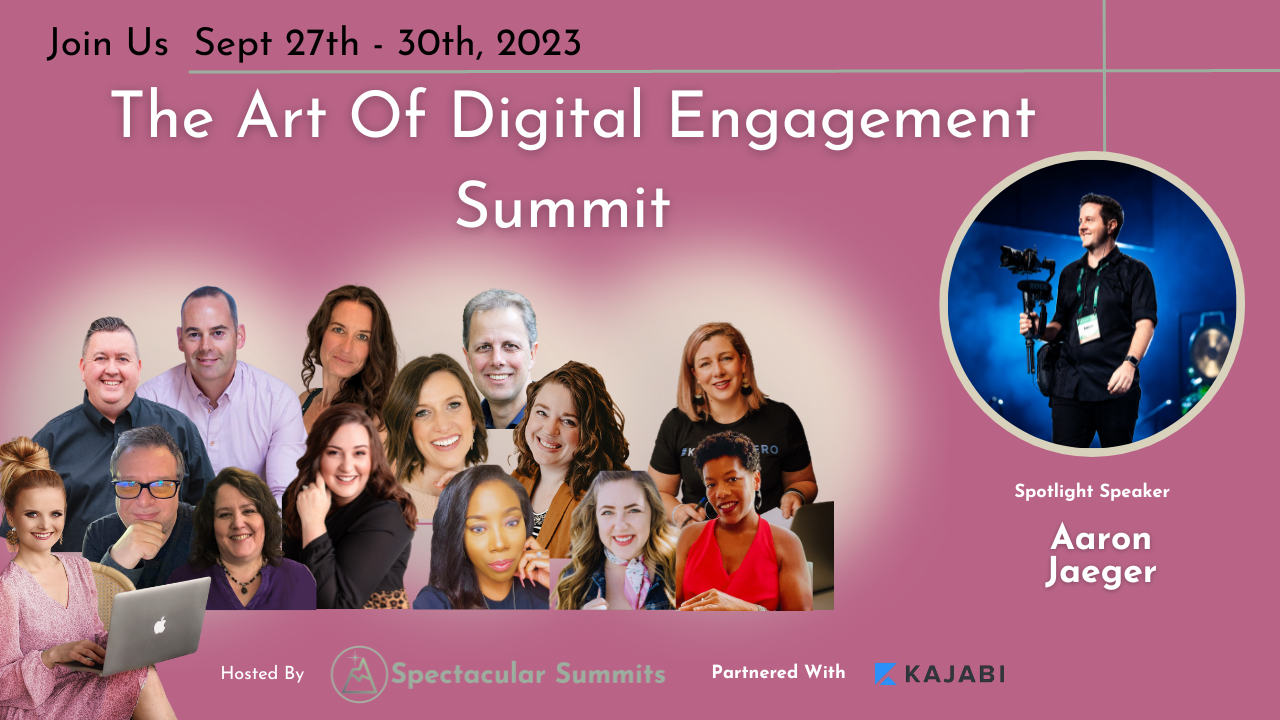 Join Us Sept 27th - 30th, 2023

The Art Of Digital Engagement Summit

Spotlight Speaker

Aaron Jaeger

Hosted By Spectacular Summits

Partnered With KAJABI